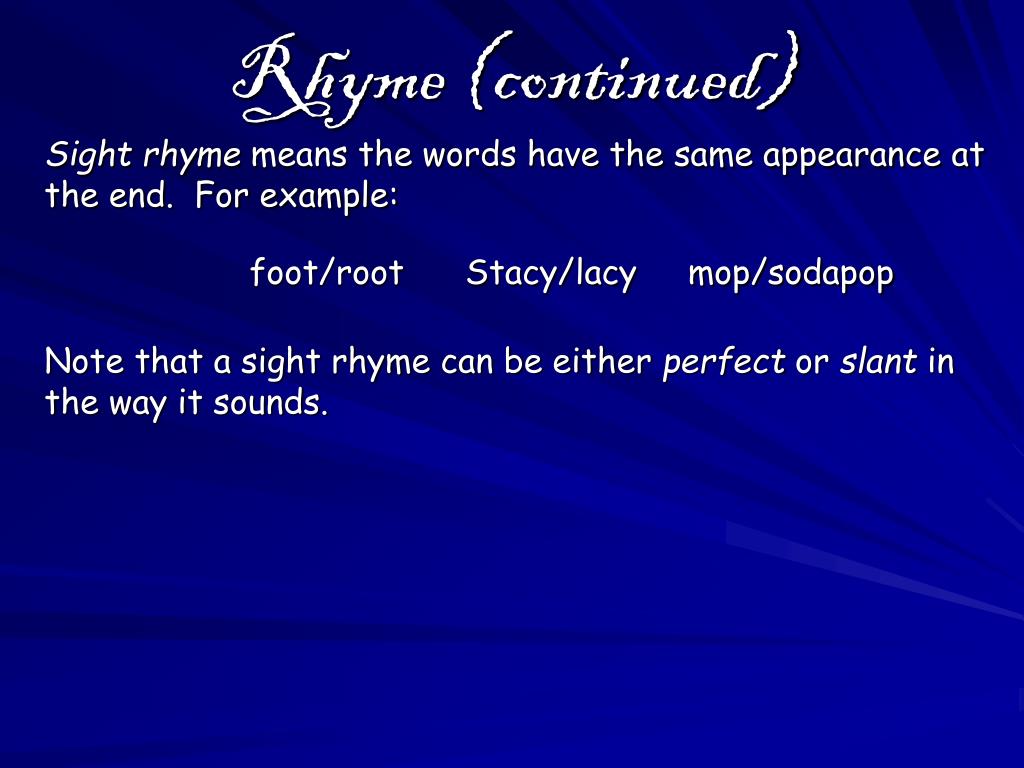 Rhyme (continued)

Sight rhyme means the words have the same appearance at the end. For example:

foot/root Stacy/lacy mop/sodapop

Note that a sight rhyme can be either perfect or slant in the way it sounds.